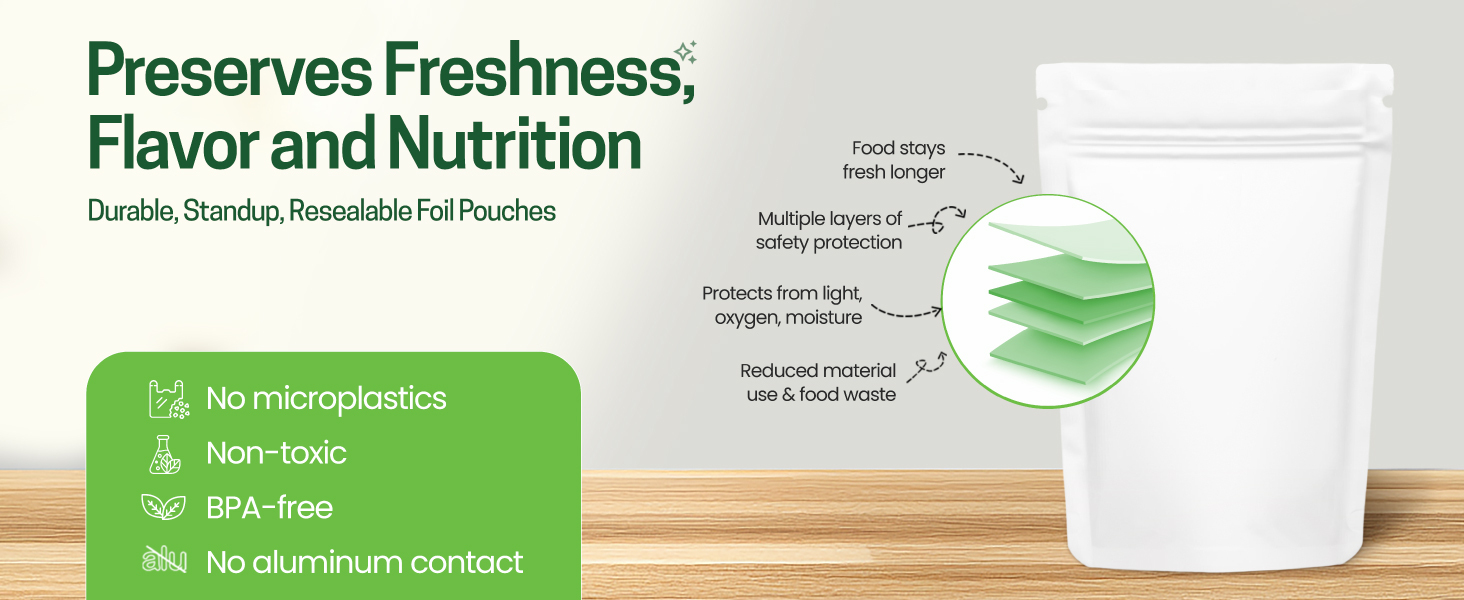 Preserves Freshness, Flavor and Nutrition

Durable, Standup, Resealable Foil Pouches

No microplastics
Non-toxic
BPA-free
alu No aluminum contact

Food stays fresh longer

Multiple layers of safety protection

Protects from light, oxygen, moisture

Reduced material use & food waste